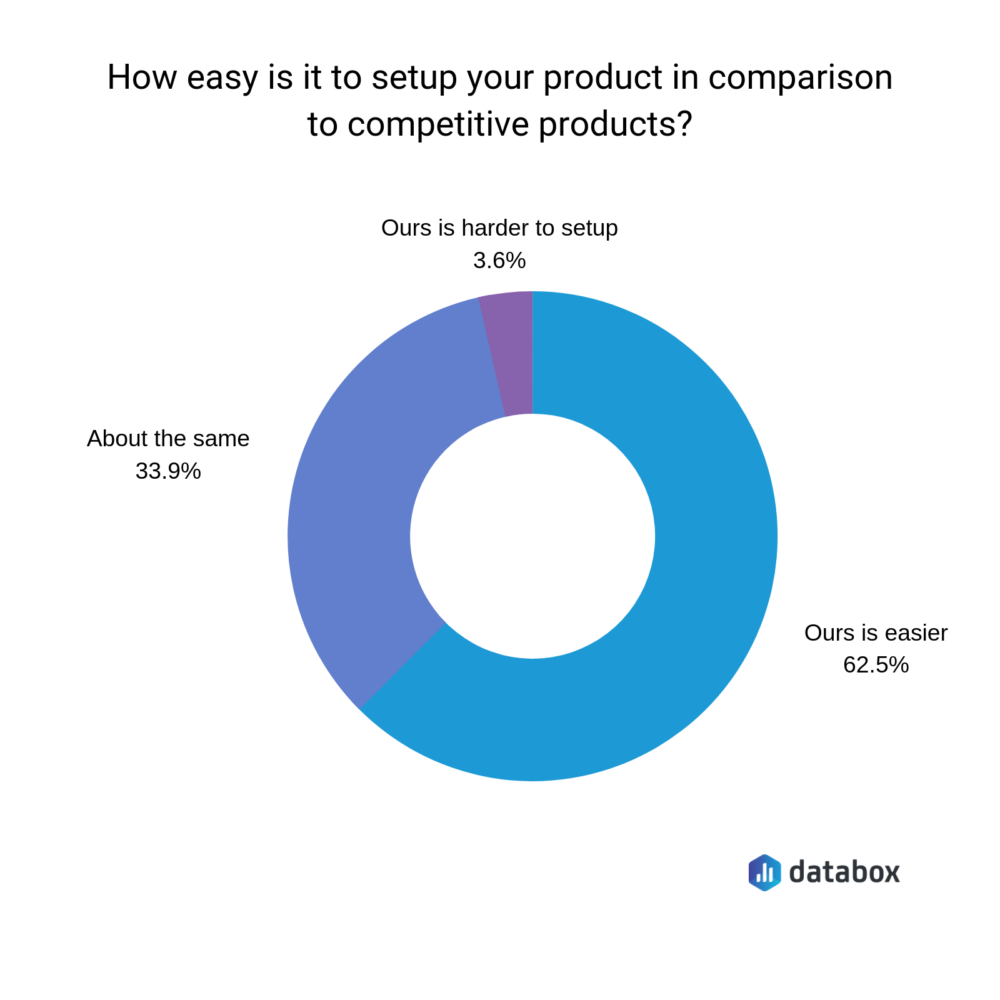 How easy is it to setup your product in comparison to competitive products?

Ours is harder to setup
3.6%

About the same
33.9%

Ours is easier
62.5%

databox